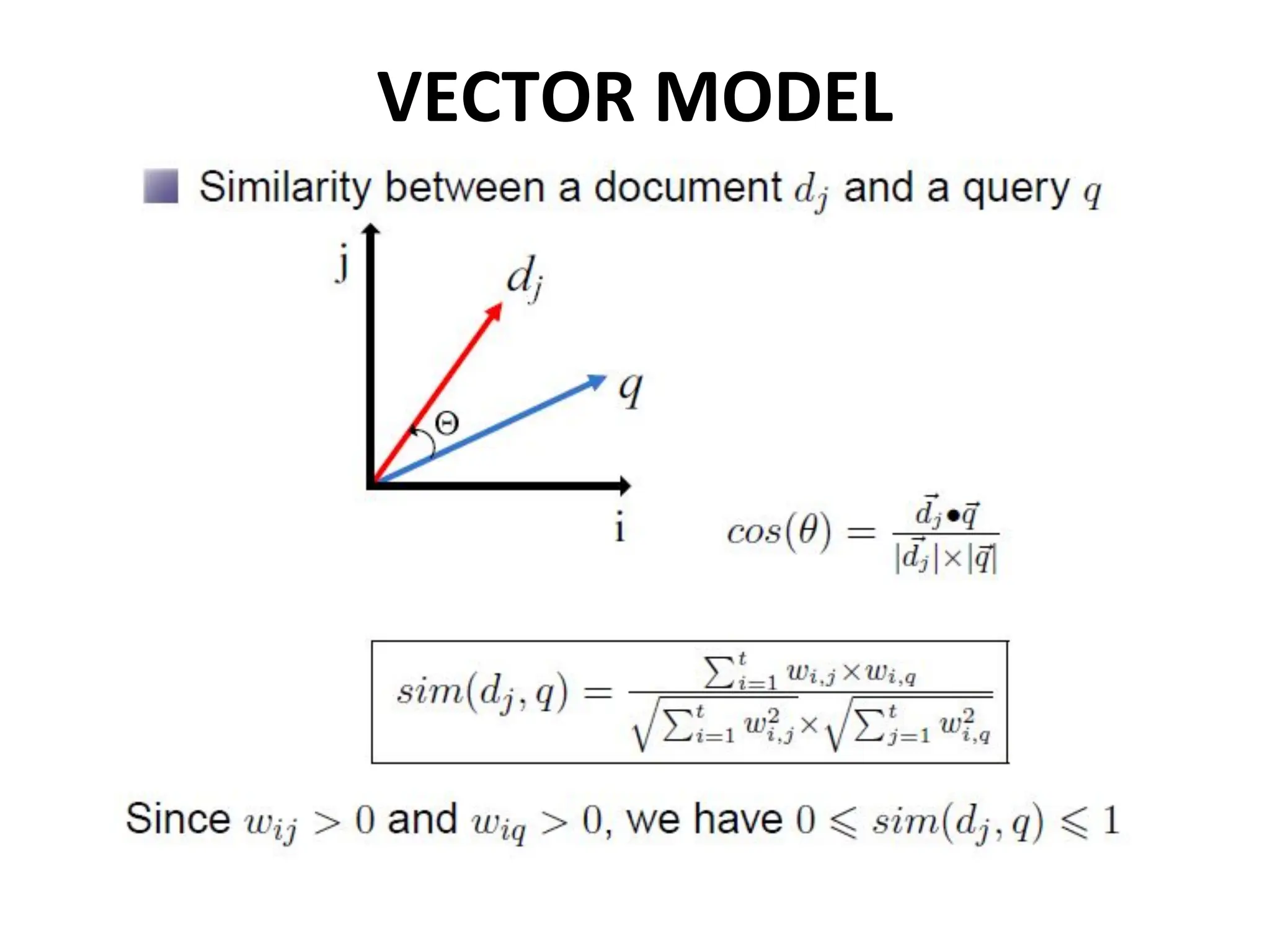 VECTOR MODEL

Similarity between a document $d_j$ and a query $q$

j

$d_j$

$q$

$\Theta$

i

$cos(\theta) = \frac{\vec{d_j} \bullet \vec{q}}{|\vec{d_j}| \times |\vec{q}|}$

$sim(d_j, q) = \frac{\sum_{i=1}^{t} w_{i,j} \times w_{i,q}}{\sqrt{\sum_{i=1}^{t} w_{i,j}^2} \times \sqrt{\sum_{j=1}^{t} w_{i,q}^2}}$

Since $w_{ij} > 0$ and $w_{iq} > 0$, we have $0 \leqslant sim(d_j, q) \leqslant 1$